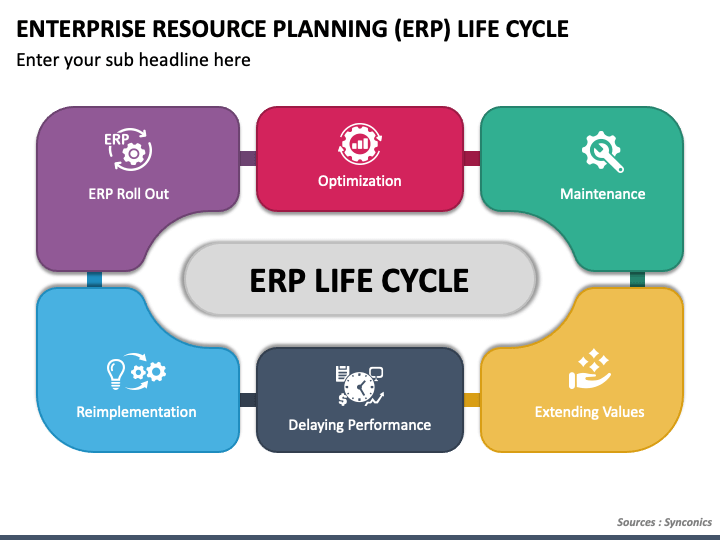 ENTERPRISE RESOURCE PLANNING (ERP) LIFE CYCLE
Enter your sub headline here

ERP

ERP Roll Out

Optimization

Maintenance

ERP LIFE CYCLE

Reimplementation

Delaying Performance

Extending Values

Sources : Synconics